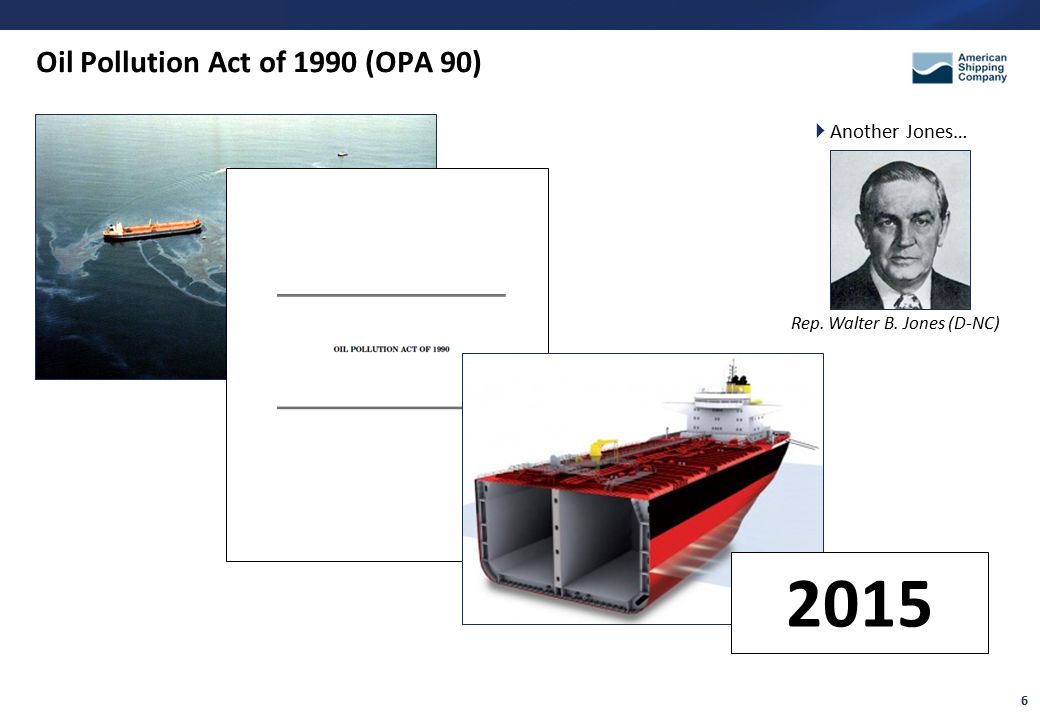 Oil Pollution Act of 1990 (OPA 90)

American Shipping Company

Another Jones…

Rep. Walter B. Jones (D-NC)

OIL POLLUTION ACT OF 1990

2015

6